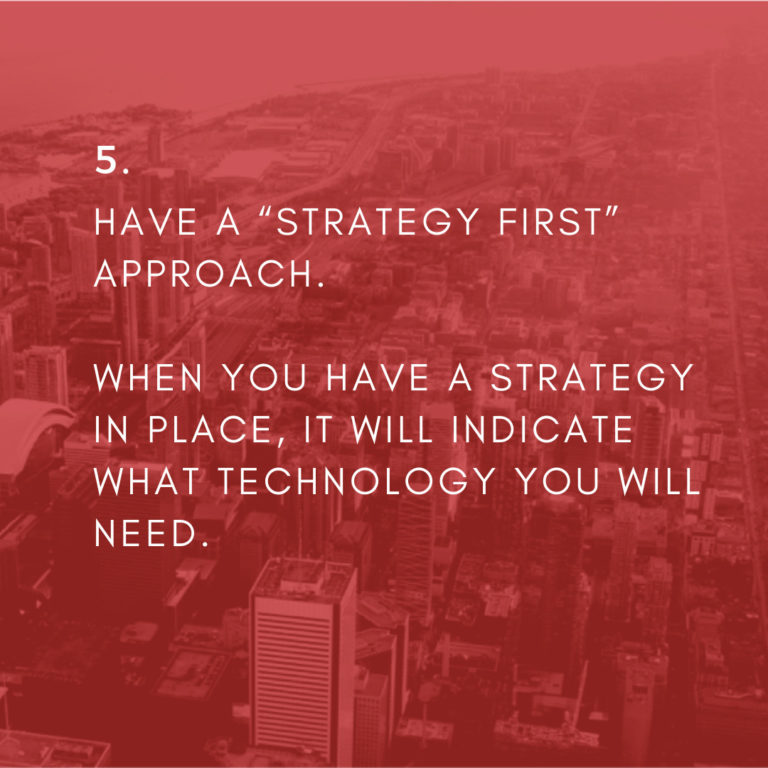 5.

HAVE A “STRATEGY FIRST” APPROACH.

WHEN YOU HAVE A STRATEGY IN PLACE, IT WILL INDICATE WHAT TECHNOLOGY YOU WILL NEED.